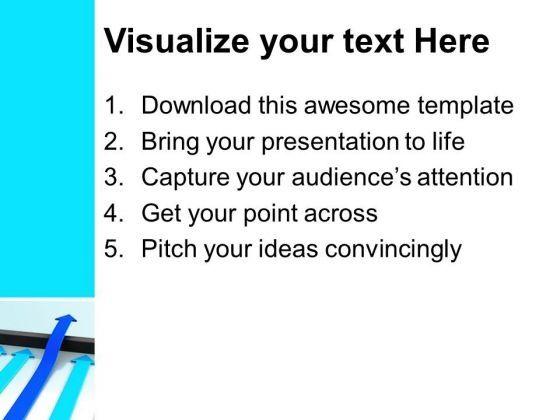 Visualize your text Here

1. Download this awesome template
2. Bring your presentation to life
3. Capture your audience’s attention
4. Get your point across
5. Pitch your ideas convincingly